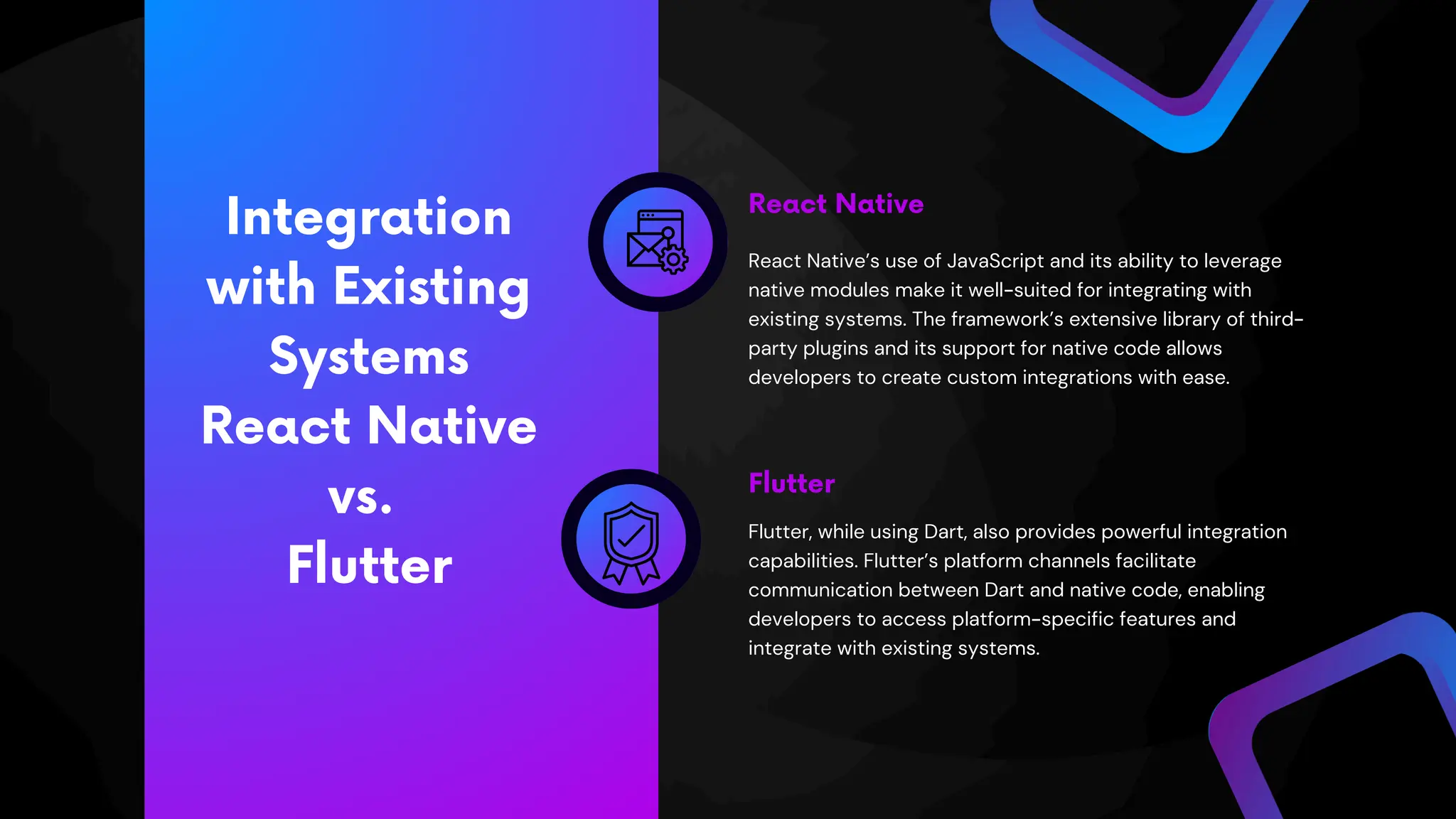 Integration with Existing Systems React Native vs. Flutter

React Native

React Native's use of JavaScript and its ability to leverage native modules make it well-suited for integrating with existing systems. The framework's extensive library of third-party plugins and its support for native code allows developers to create custom integrations with ease.

Flutter

Flutter, while using Dart, also provides powerful integration capabilities. Flutter's platform channels facilitate communication between Dart and native code, enabling developers to access platform-specific features and integrate with existing systems.